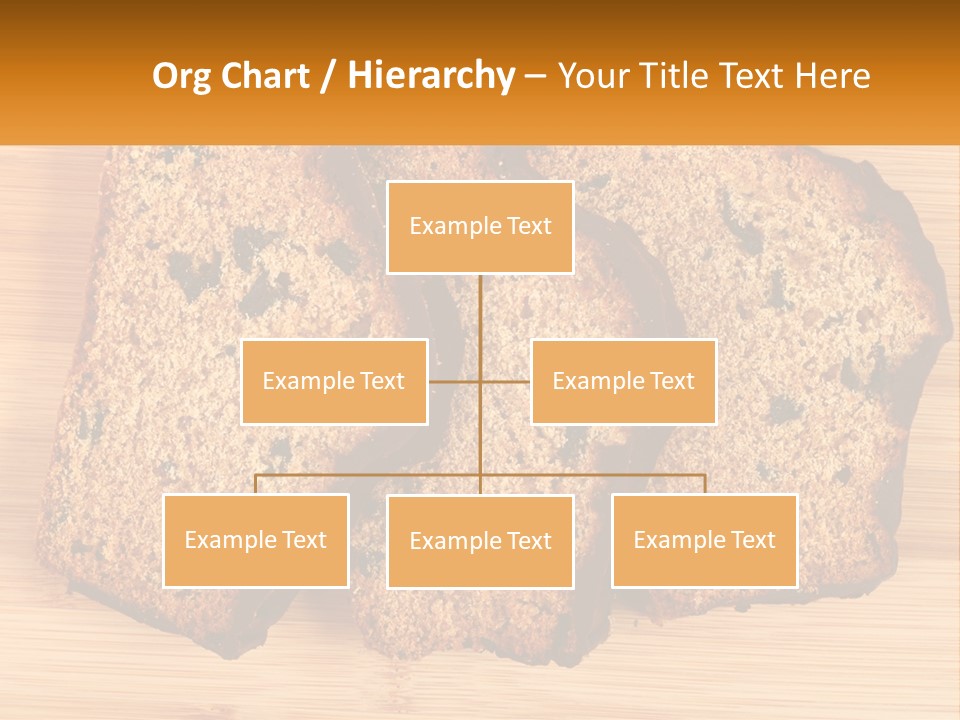 Org Chart / Hierarchy – Your Title Text Here

Example Text

Example Text

Example Text

Example Text

Example Text

Example Text